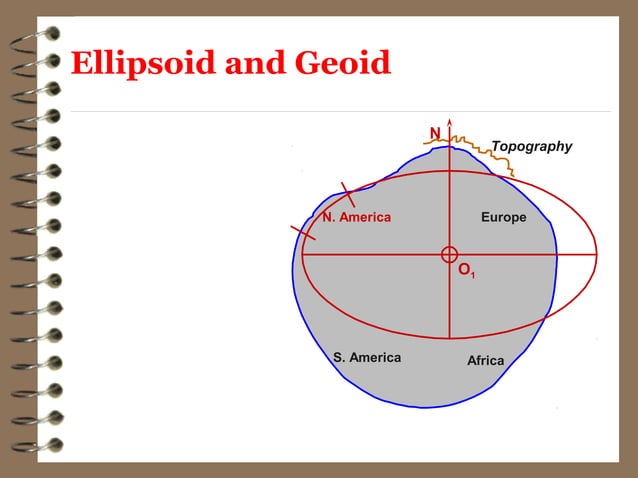 Ellipsoid and Geoid

N

Topography

N. America

Europe

$O_1$

S. America

Africa